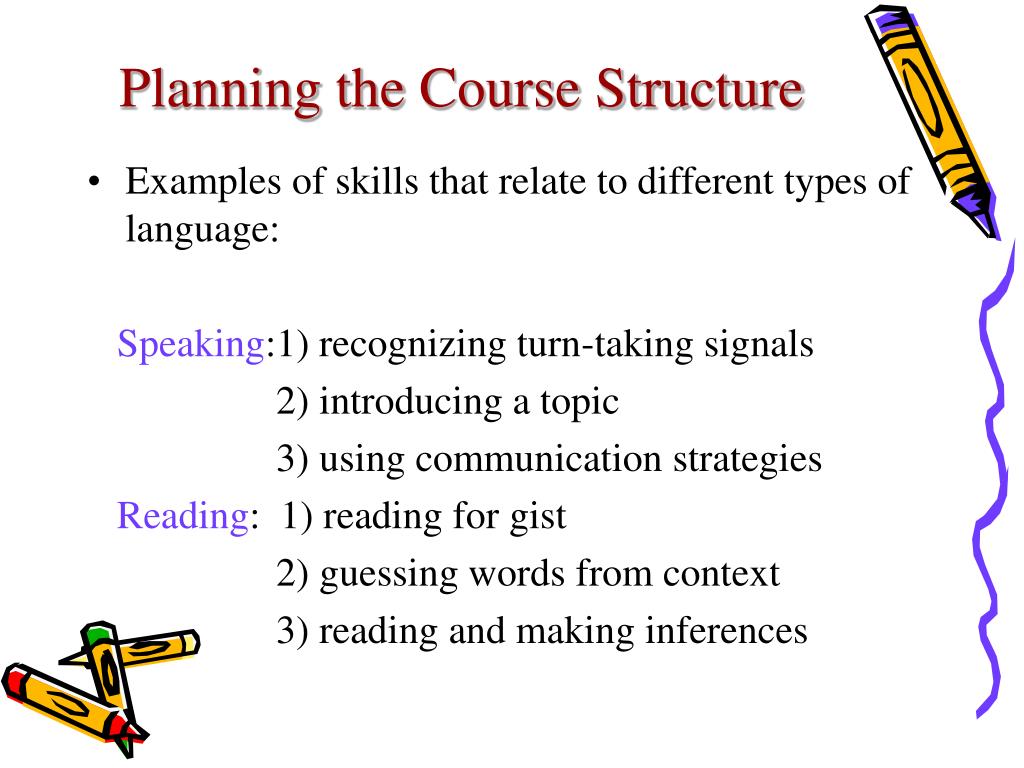 Planning the Course Structure

• Examples of skills that relate to different types of language:

Speaking:1) recognizing turn-taking signals
2) introducing a topic
3) using communication strategies
Reading: 1) reading for gist
2) guessing words from context
3) reading and making inferences